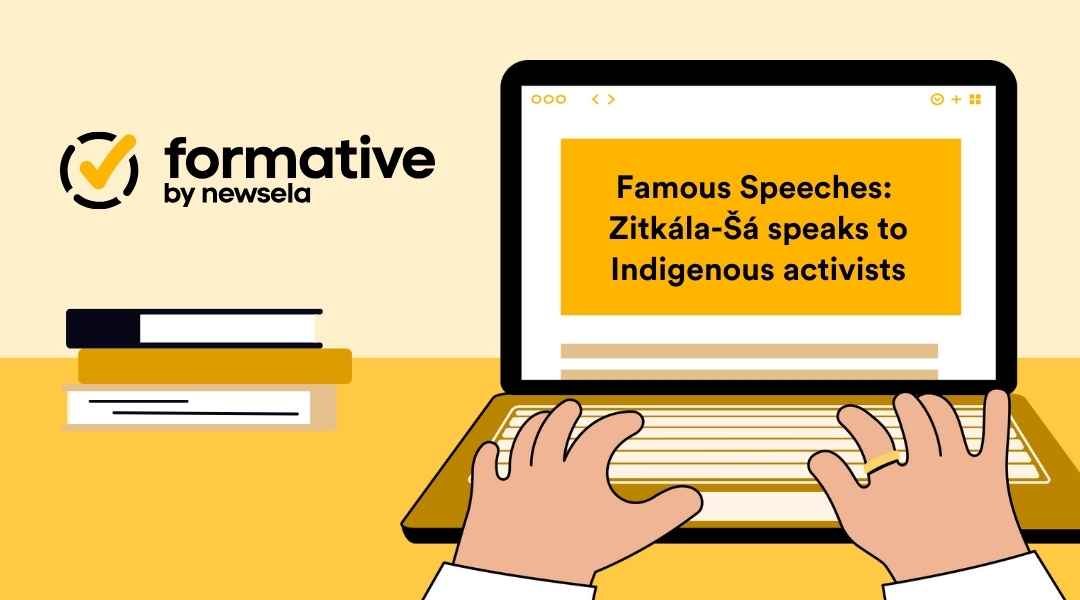 formative
by newsela

Famous Speeches: Zitkála-Šá speaks to Indigenous activists